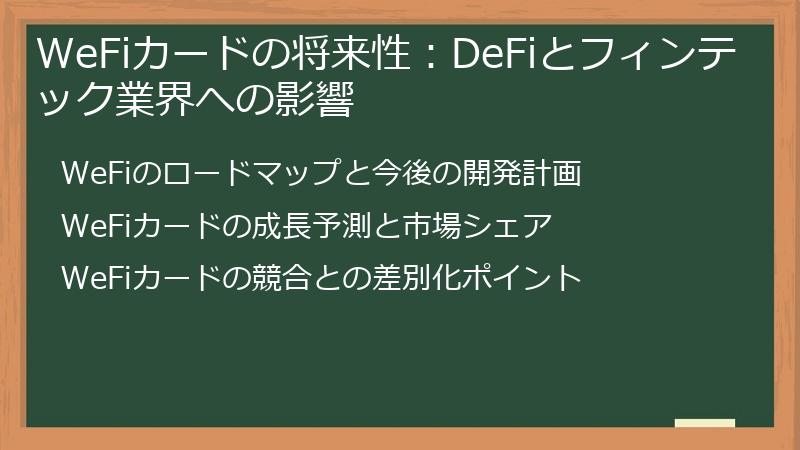 WeFiカードの将来性：DeFiとフィンテック業界への影響

WeFiのロードマップと今後の開発計画

WeFiカードの成長予測と市場シェア

WeFiカードの競合との差別化ポイント